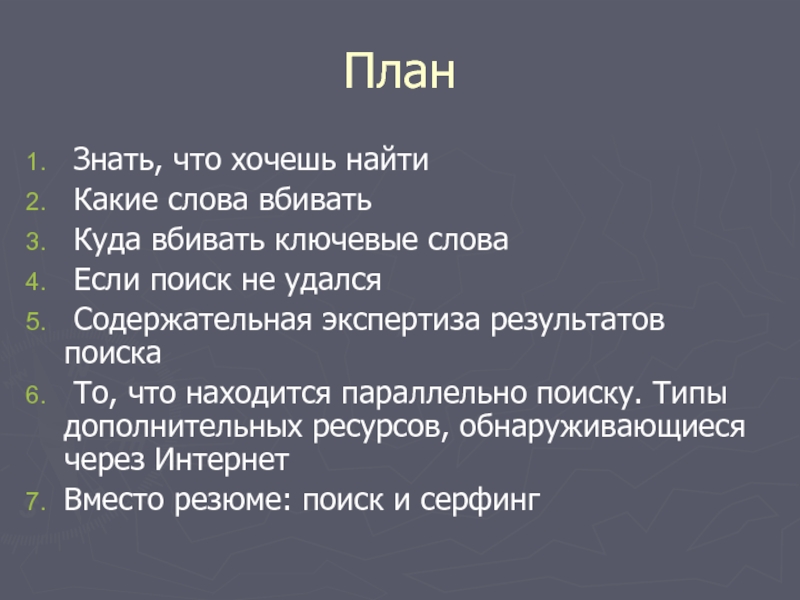 План

1. Знать, что хочешь найти
2. Какие слова вбивать
3. Куда вбивать ключевые слова
4. Если поиск не удался
5. Содержательная экспертиза результатов поиска
6. То, что находится параллельно поиску. Типы дополнительных ресурсов, обнаруживающиеся через Интернет
7. Вместо резюме: поиск и серфинг